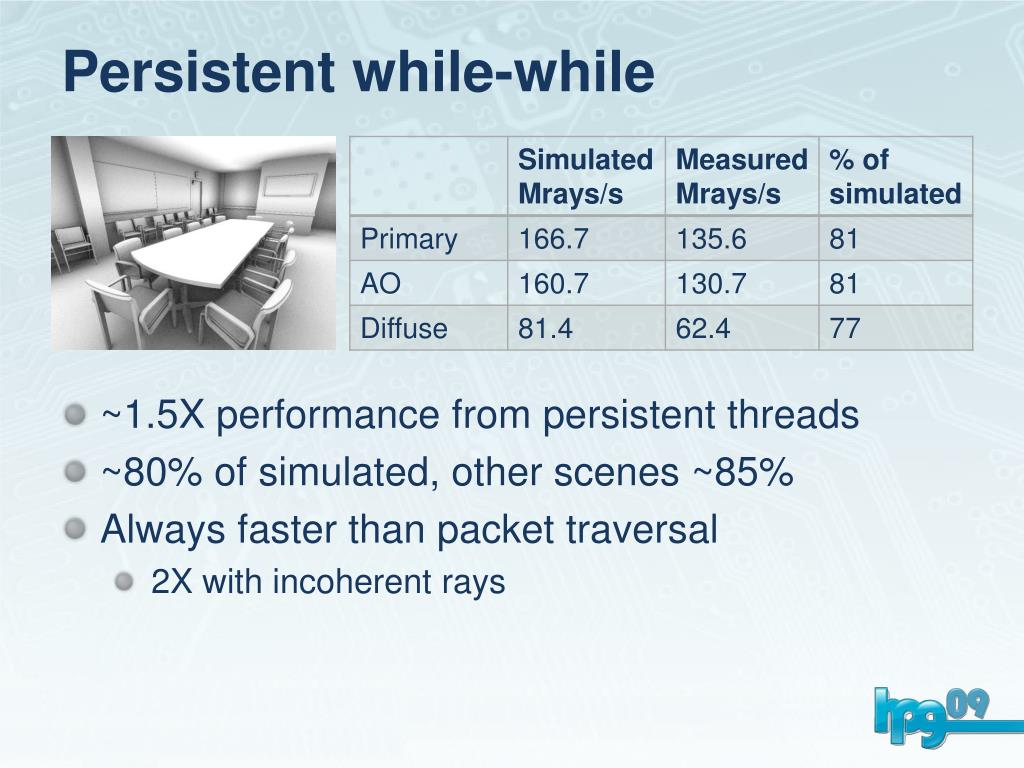 Persistent while-while

|  | Simulated Mrays/s | Measured Mrays/s | % of simulated |
|---|---|---|---|
| Primary | 166.7 | 135.6 | 81 |
| AO | 160.7 | 130.7 | 81 |
| Diffuse | 81.4 | 62.4 | 77 |

~1.5X performance from persistent threads

~80% of simulated, other scenes ~85%

Always faster than packet traversal

2X with incoherent rays

hpg09